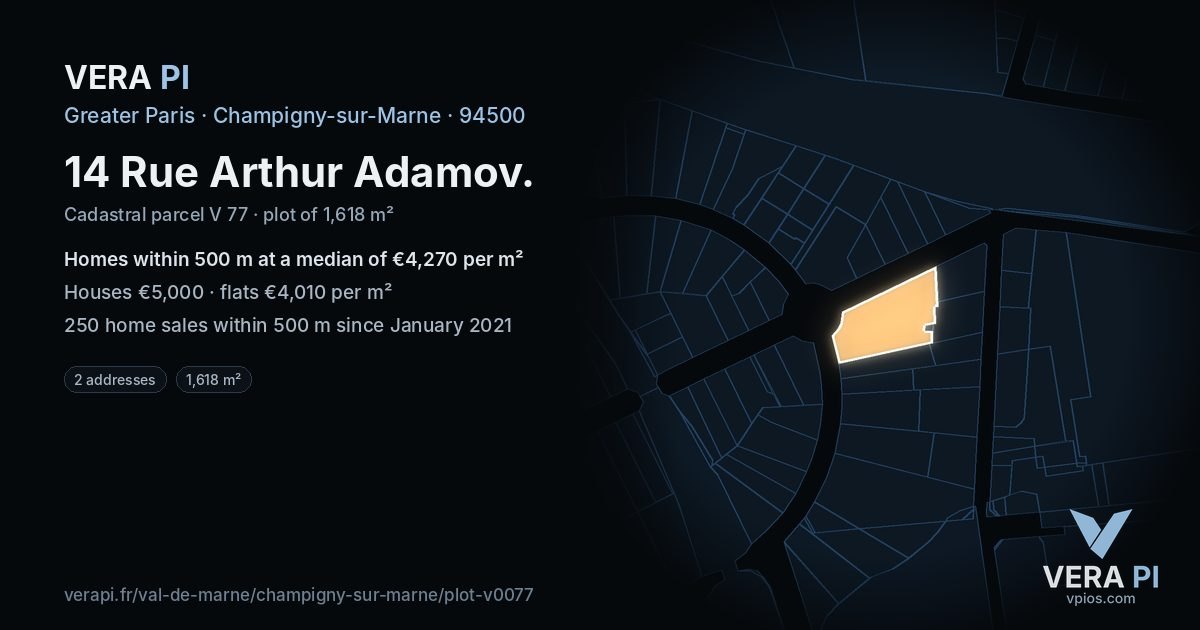 VERA PI

Greater Paris · Champigny-sur-Marne · 94500

14 Rue Arthur Adamov.

Cadastral parcel V 77 · plot of 1,618 m²

Homes within 500 m at a median of €4,270 per m²

Houses €5,000 · flats €4,010 per m²

250 home sales within 500 m since January 2021

2 addresses

1,618 m²

verapi.fr/val-de-marne/champigny-sur-marne/plot-v0077

VERA PI
vpios.com